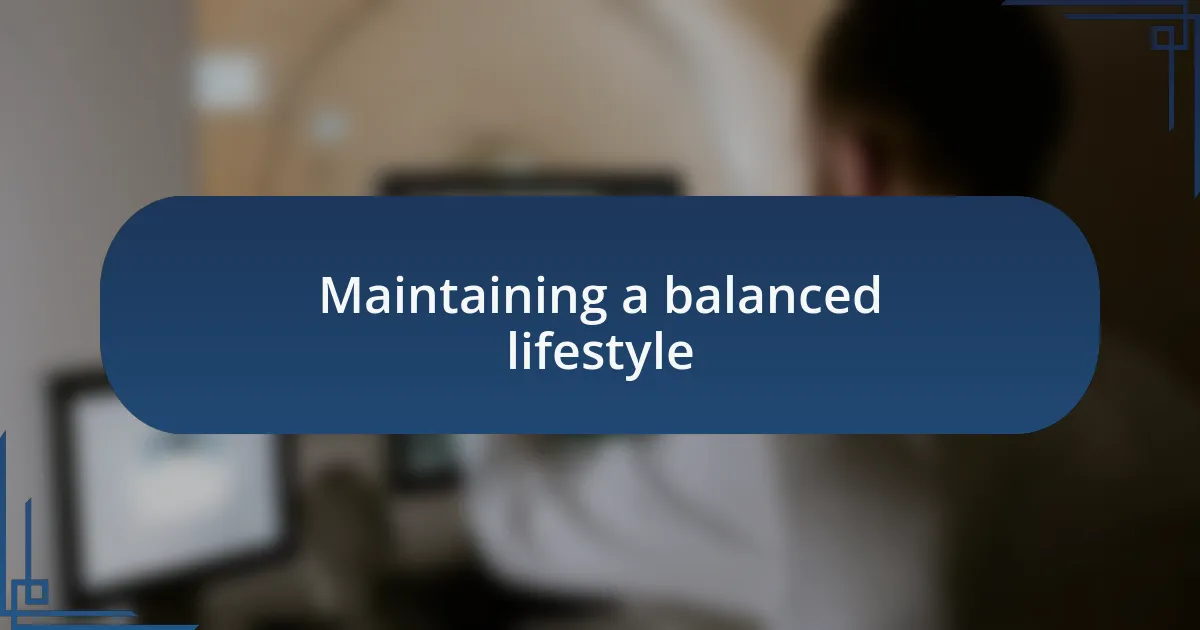 Maintaining a balanced lifestyle